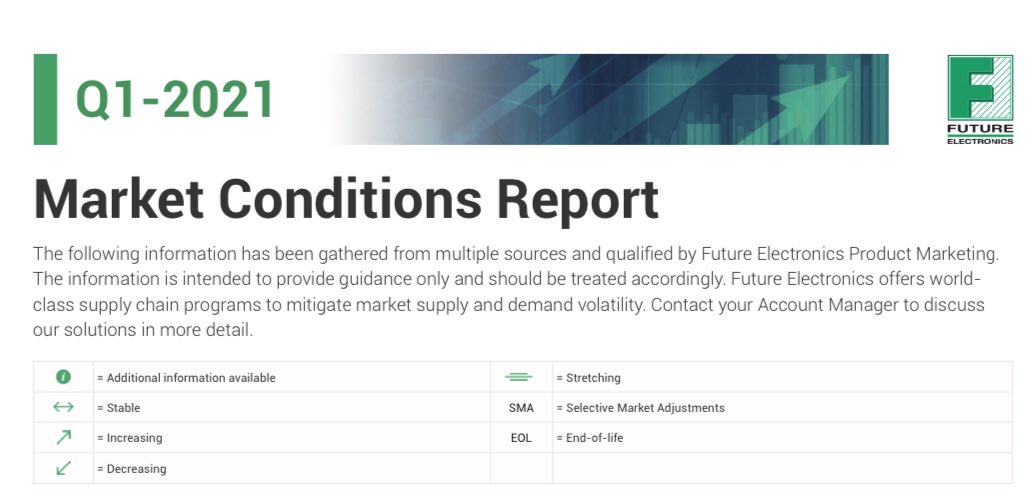 Q1-2021

FUTURE ELECTRONICS

Market Conditions Report

The following information has been gathered from multiple sources and qualified by Future Electronics Product Marketing. The information is intended to provide guidance only and should be treated accordingly. Future Electronics offers world-class supply chain programs to mitigate market supply and demand volatility. Contact your Account Manager to discuss our solutions in more detail.

| | | | |
|---|---|---|---|
| i | = Additional information available | | = Stretching |
| ↔ | = Stable | SMA | = Selective Market Adjustments |
| ↗ | = Increasing | EOL | = End-of-life |
| ↙ | = Decreasing | | |